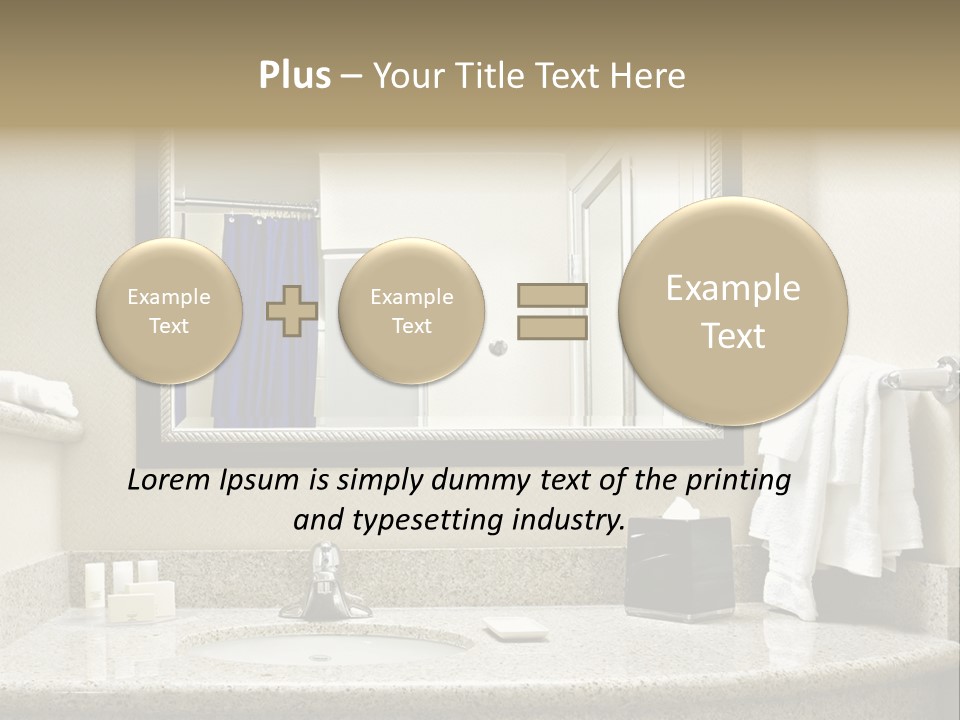 Plus – Your Title Text Here

Example Text

Example Text

Example Text

Lorem Ipsum is simply dummy text of the printing and typesetting industry.